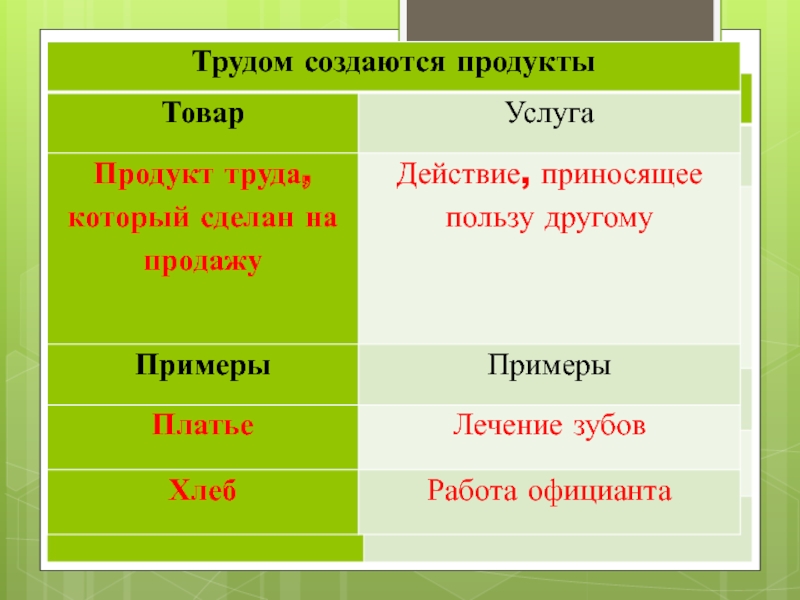 | Трудом создаются продукты | |
|---|---|
| Товар | Услуга |
| Продукт труда, который сделан на продажу | Действие, приносящее пользу другому |
| Примеры | Примеры |
| Платье | Лечение зубов |
| Хлеб | Работа официанта |